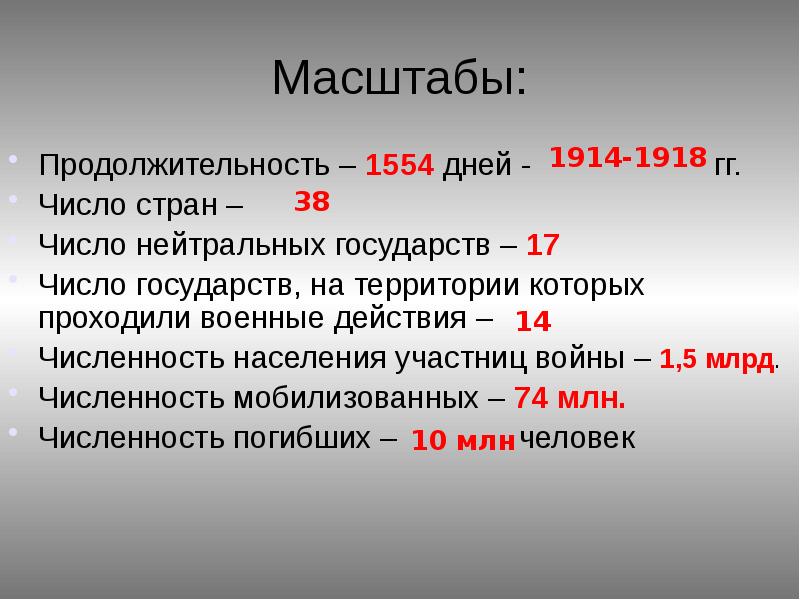 Масштабы:

Продолжительность – 1554 дней - 1914-1918 гг.

Число стран – 38

Число нейтральных государств – 17

Число государств, на территории которых проходили военные действия – 14

Численность населения участниц войны – 1,5 млрд.

Численность мобилизованных – 74 млн.

Численность погибших – 10 млн человек